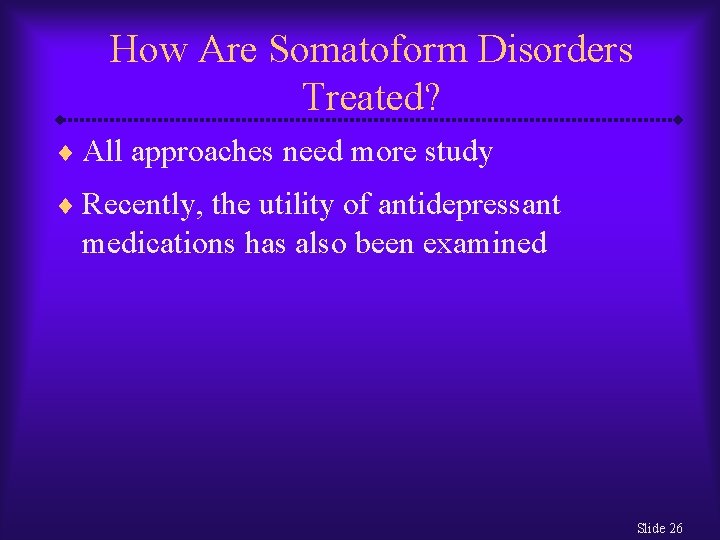 How Are Somatoform Disorders Treated?

♦ All approaches need more study

♦ Recently, the utility of antidepressant medications has also been examined

Slide 26